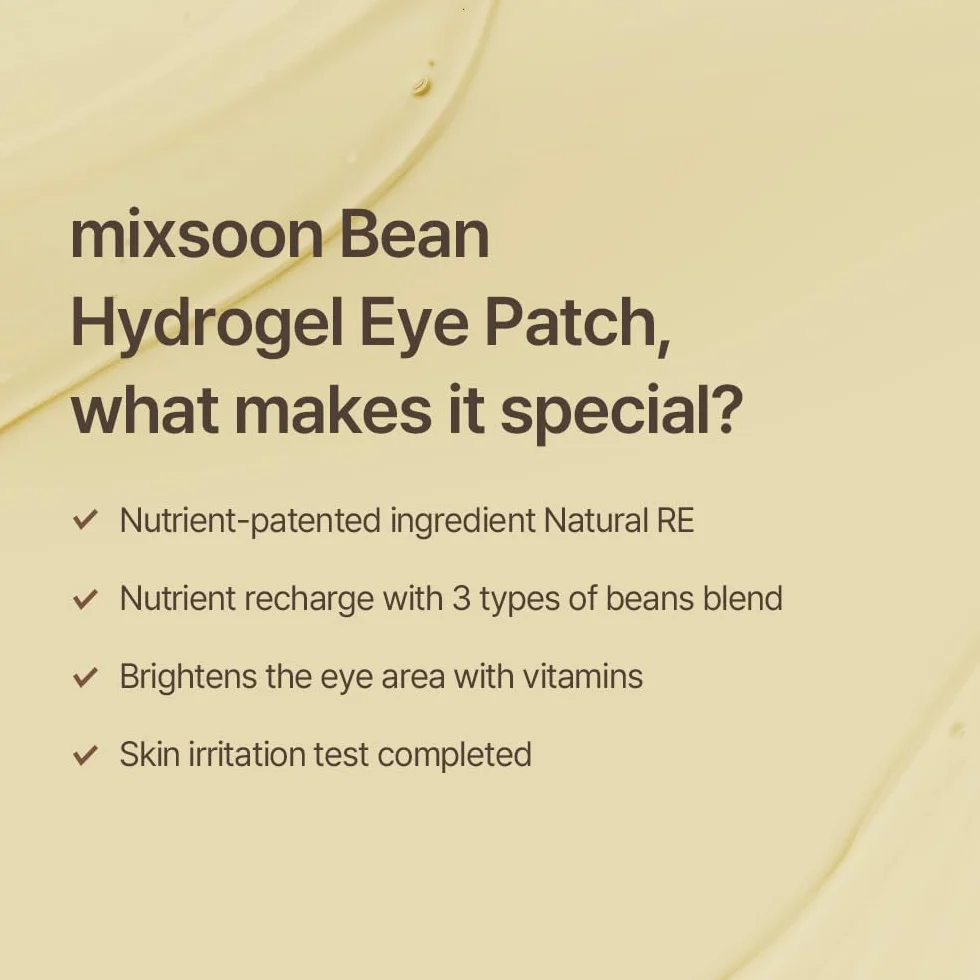 mixsoon Bean Hydrogel Eye Patch, what makes it special?

✓ Nutrient-patented ingredient Natural RE

✓ Nutrient recharge with 3 types of beans blend

✓ Brightens the eye area with vitamins

✓ Skin irritation test completed